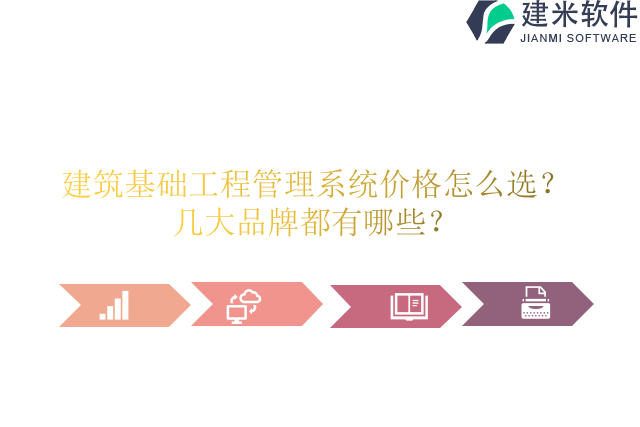 建米软件
JIANMI SOFTWARE

建筑基础工程管理系统价格怎么选？
几大品牌都有哪些？